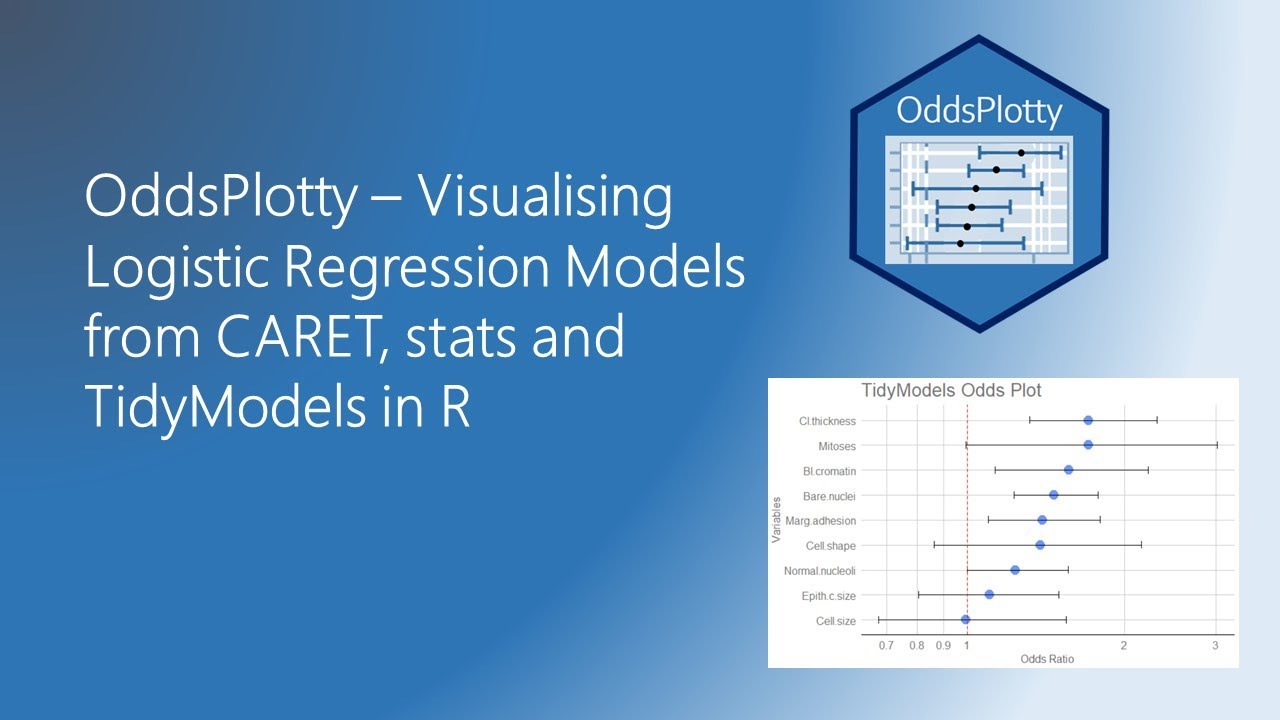 OddsPlotty – Visualising Logistic Regression Models from CARET, stats and TidyModels in R

OddsPlotty

TidyModels Odds Plot

Variables

Cl.thickness
Mitoses
Bl.cromatin
Bare.nuclei
Marg.adhesion
Cell.shape
Normal.nucleoli
Epith.c.size
Cell.size

0.7 0.8 0.9 1 2 3

Odds Ratio